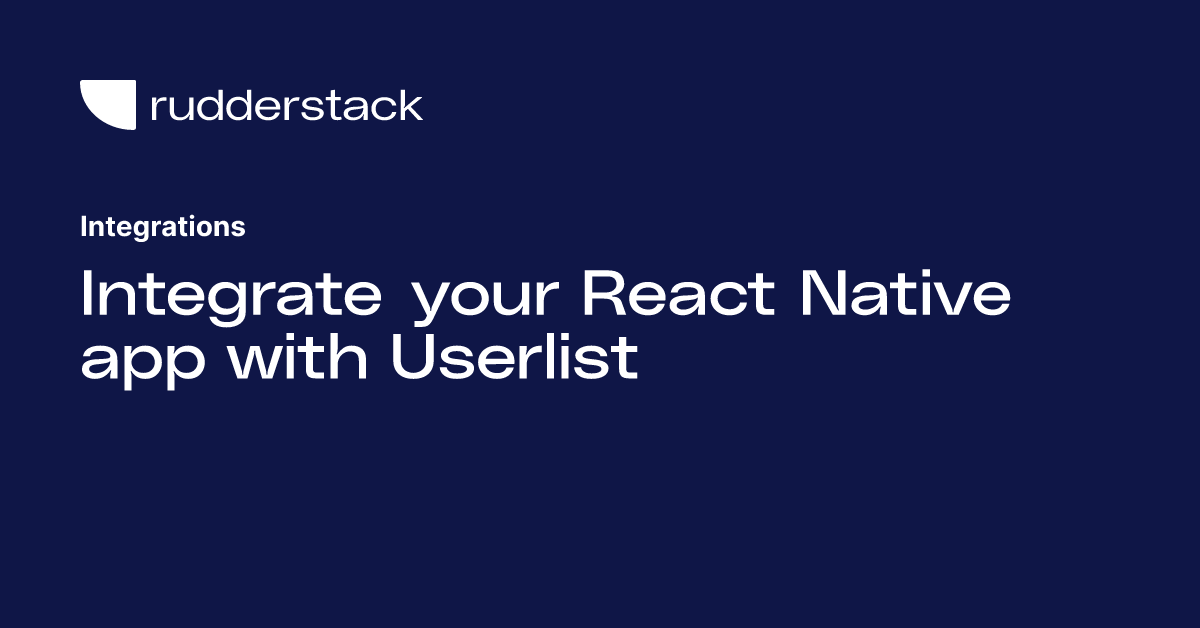 rudderstack

Integrations

Integrate your React Native app with Userlist